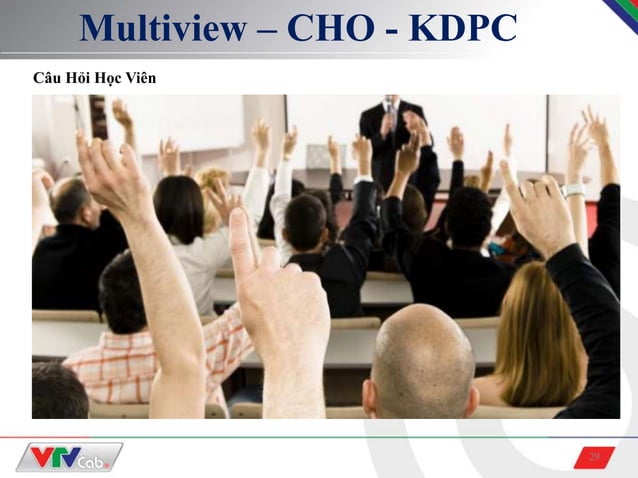 Multiview – CHO - KDPC

Câu Hỏi Học Viên

VTVCab

29